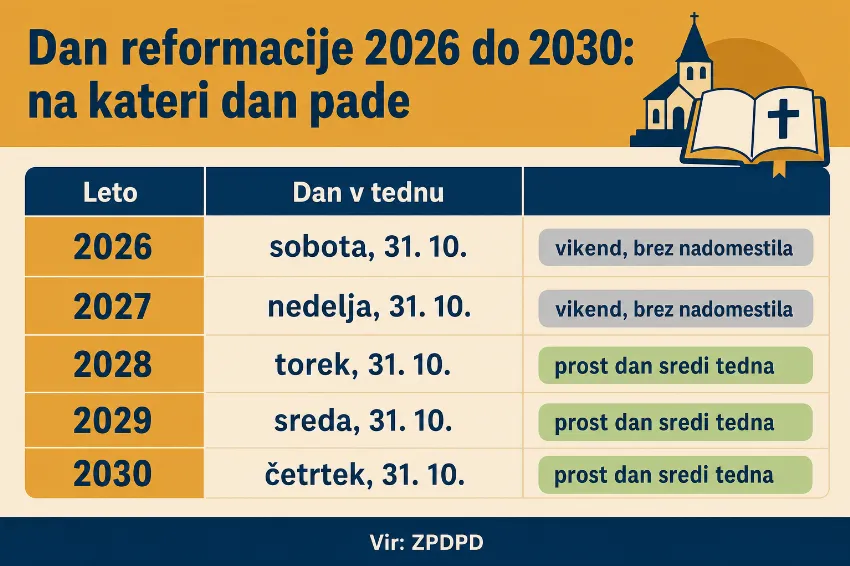 Dan reformacije 2026 do 2030: na kateri dan pade

| Leto | Dan v tednu | |
|---|---|---|
| 2026 | sobota, 31. 10. | vikend, brez nadomestila |
| 2027 | nedelja, 31. 10. | vikend, brez nadomestila |
| 2028 | torek, 31. 10. | prost dan sredi tedna |
| 2029 | sreda, 31. 10. | prost dan sredi tedna |
| 2030 | četrtek, 31. 10. | prost dan sredi tedna |

Vir: ZPDPD